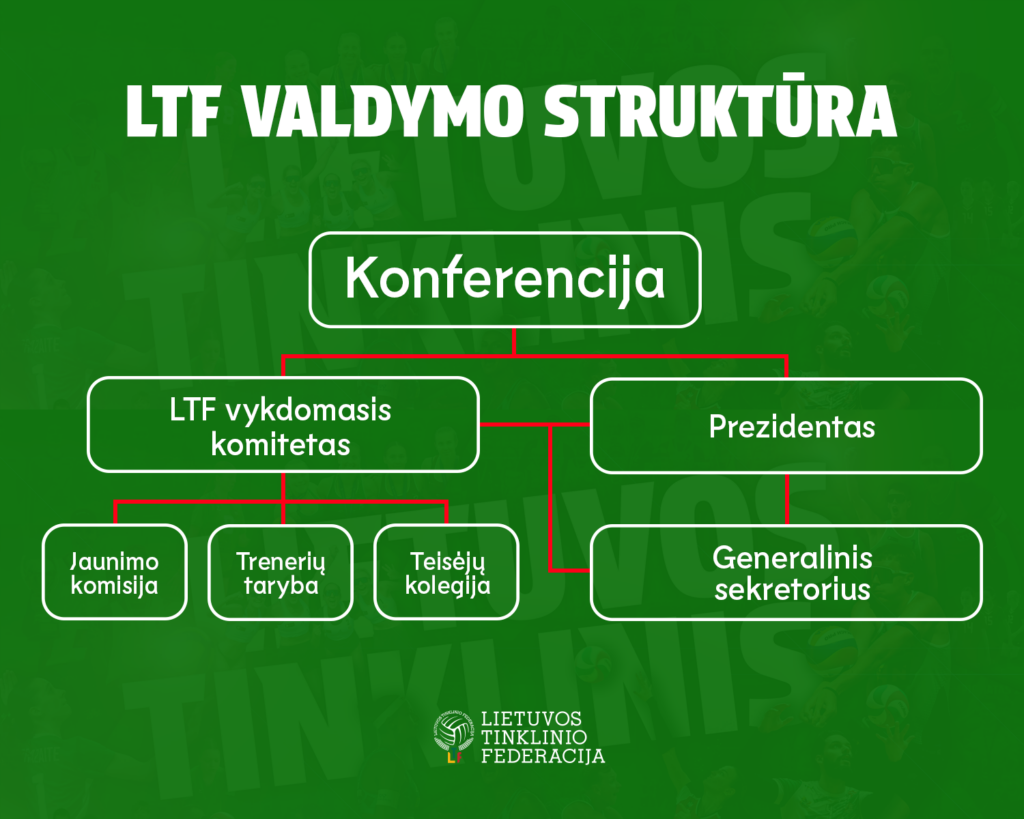 LTF VALDYMO STRUKTŪRA

Konferencija

LTF vykdomasis komitetas

Prezidentas

Jaunimo komisija

Trenerių taryba

Teisėjų kolegija

Generalinis sekretorius

LIETUVOS TINKLINIO FEDERACIJA